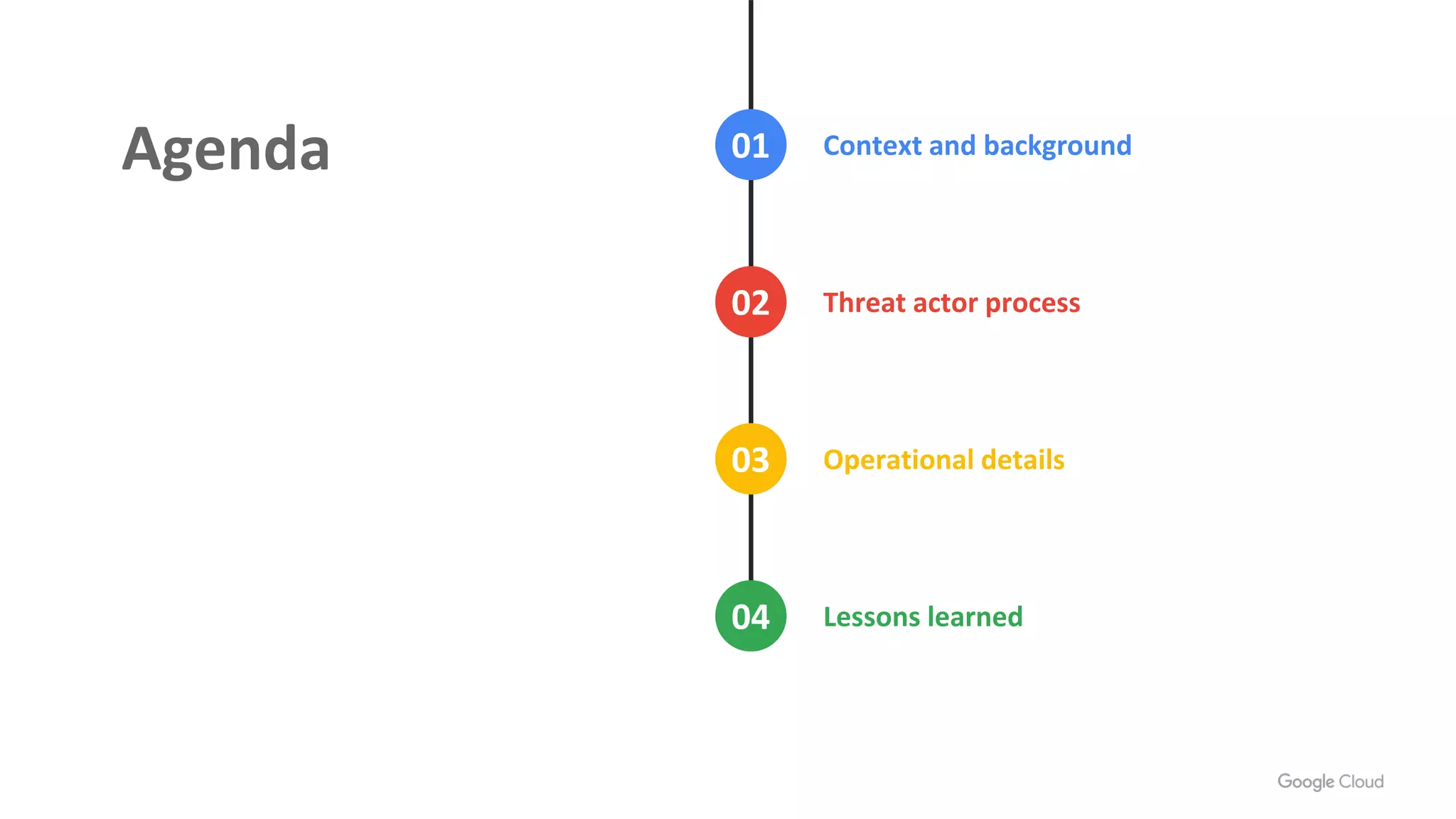 Agenda

01 Context and background

02 Threat actor process

03 Operational details

04 Lessons learned

Google Cloud